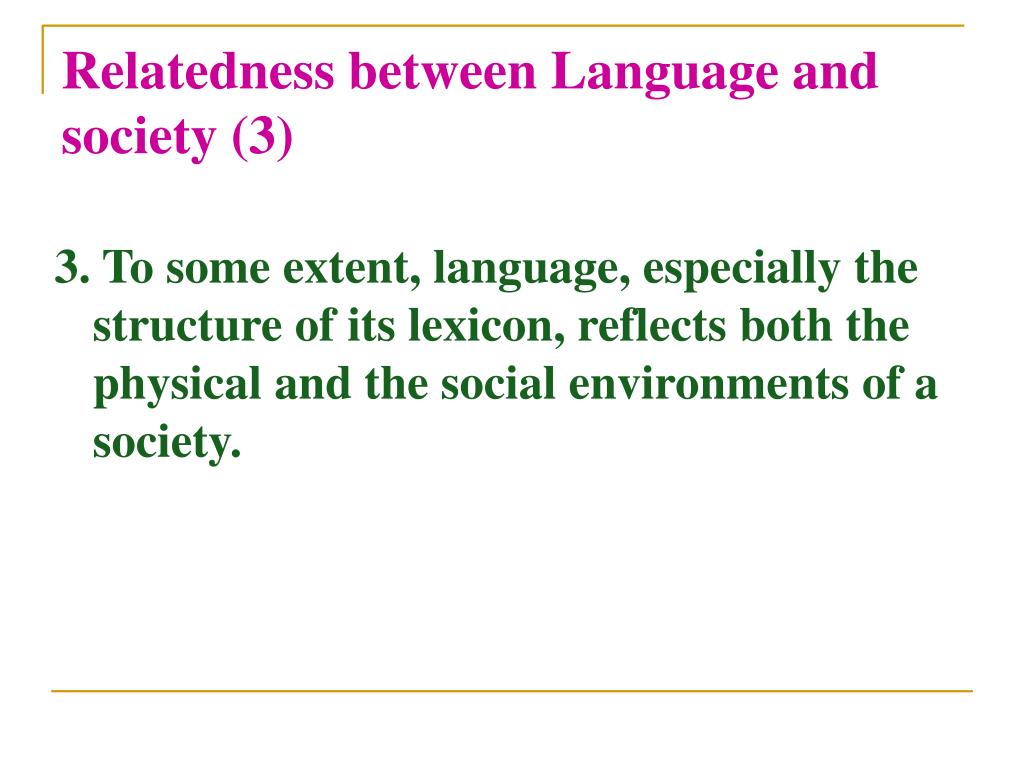 Relatedness between Language and society (3)

3. To some extent, language, especially the structure of its lexicon, reflects both the physical and the social environments of a society.